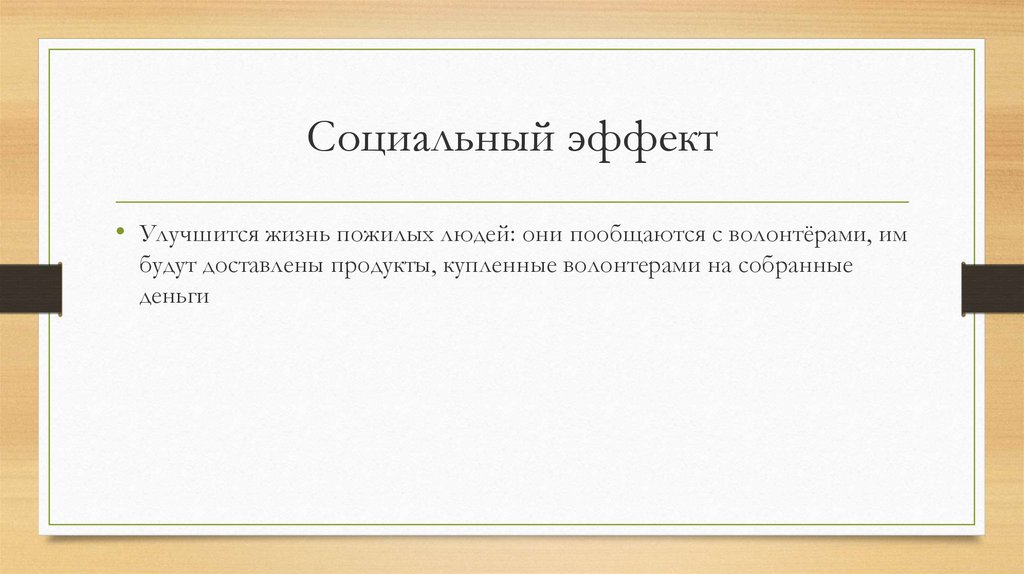 Социальный эффект

• Улучшится жизнь пожилых людей: они пообщаются с волонтёрами, им будут доставлены продукты, купленные волонтерами на собранные деньги